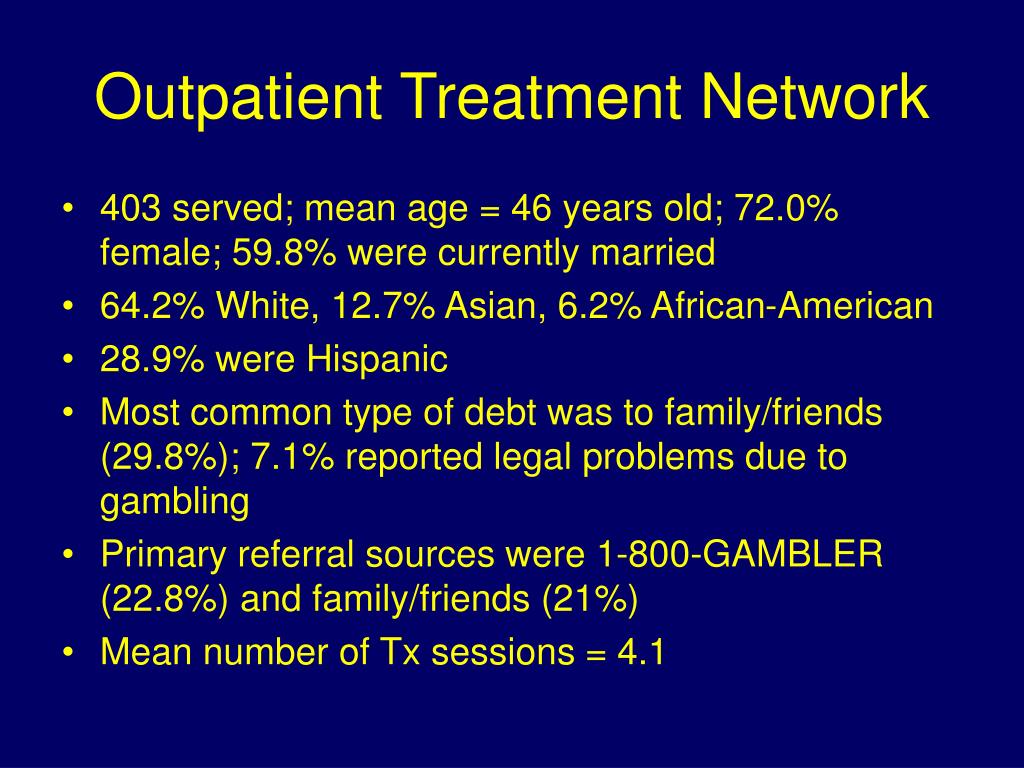 Outpatient Treatment Network

• 403 served; mean age = 46 years old; 72.0% female; 59.8% were currently married
• 64.2% White, 12.7% Asian, 6.2% African-American
• 28.9% were Hispanic
• Most common type of debt was to family/friends (29.8%); 7.1% reported legal problems due to gambling
• Primary referral sources were 1-800-GAMBLER (22.8%) and family/friends (21%)
• Mean number of Tx sessions = 4.1